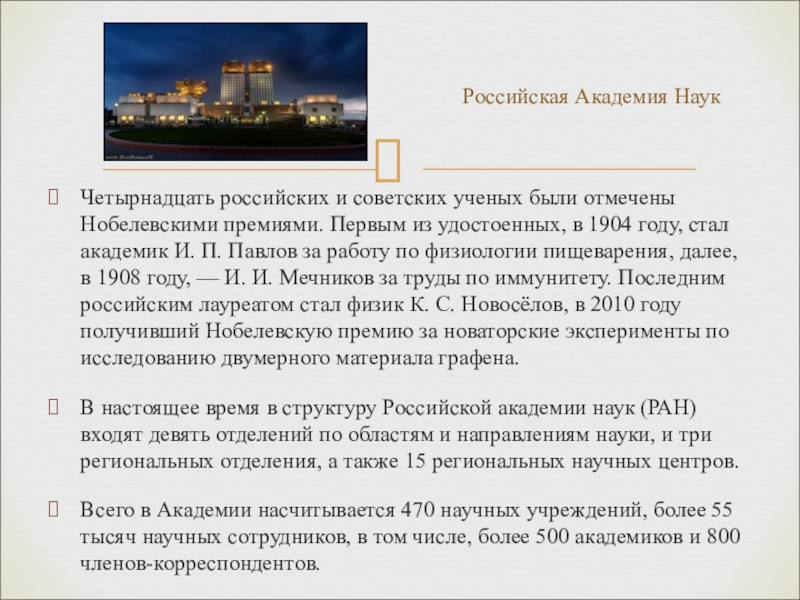 Российская Академия Наук

Четырнадцать российских и советских ученых были отмечены Нобелевскими премиями. Первым из удостоенных, в 1904 году, стал академик И. П. Павлов за работу по физиологии пищеварения, далее, в 1908 году, — И. И. Мечников за труды по иммунитету. Последним российским лауреатом стал физик К. С. Новосёлов, в 2010 году получивший Нобелевскую премию за новаторские эксперименты по исследованию двумерного материала графена.

В настоящее время в структуру Российской академии наук (РАН) входят девять отделений по областям и направлениям науки, и три региональных отделения, а также 15 региональных научных центров.

Всего в Академии насчитывается 470 научных учреждений, более 55 тысяч научных сотрудников, в том числе, более 500 академиков и 800 членов-корреспондентов.